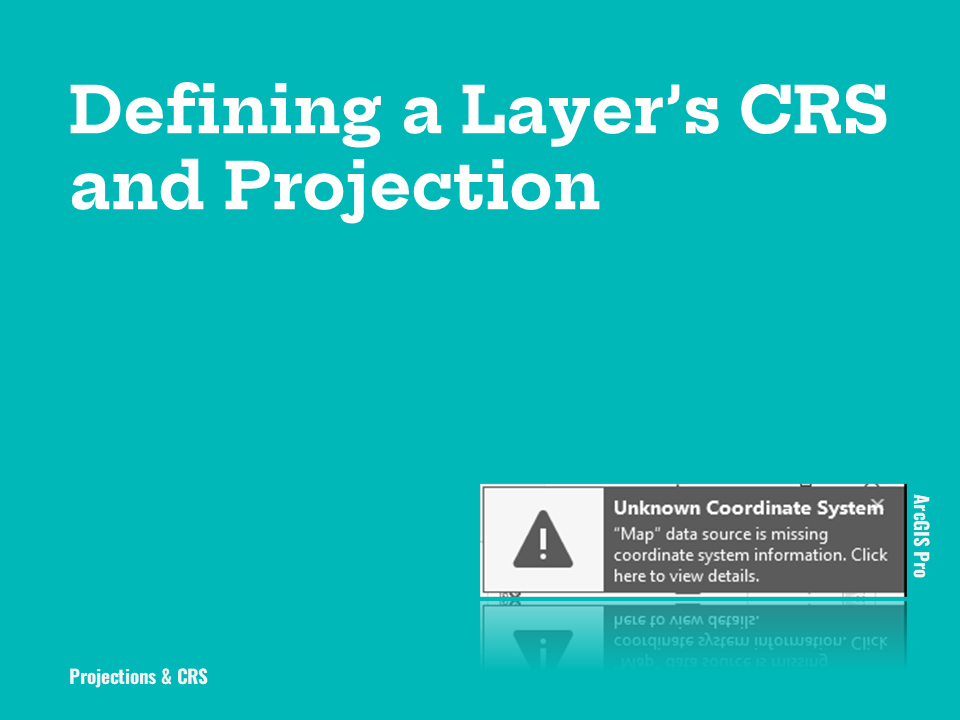 Defining a Layer's CRS and Projection

Unknown Coordinate System
"Map" data source is missing coordinate system information. Click here to view details.

ArcGIS Pro

Projections & CRS